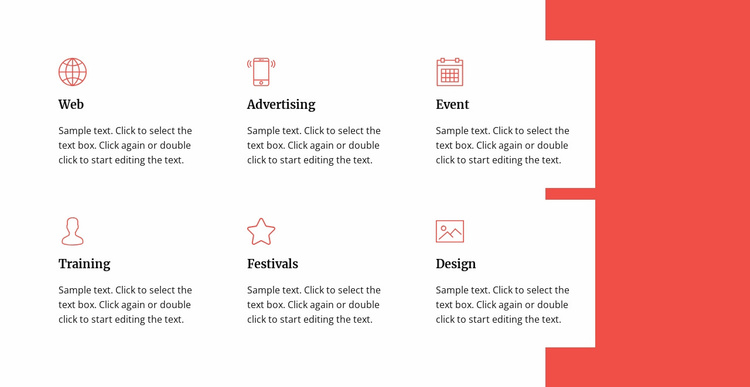 Web

Sample text. Click to select the text box. Click again or double click to start editing the text.

Advertising

Sample text. Click to select the text box. Click again or double click to start editing the text.

Event

Sample text. Click to select the text box. Click again or double click to start editing the text.

Training

Sample text. Click to select the text box. Click again or double click to start editing the text.

Festivals

Sample text. Click to select the text box. Click again or double click to start editing the text.

Design

Sample text. Click to select the text box. Click again or double click to start editing the text.